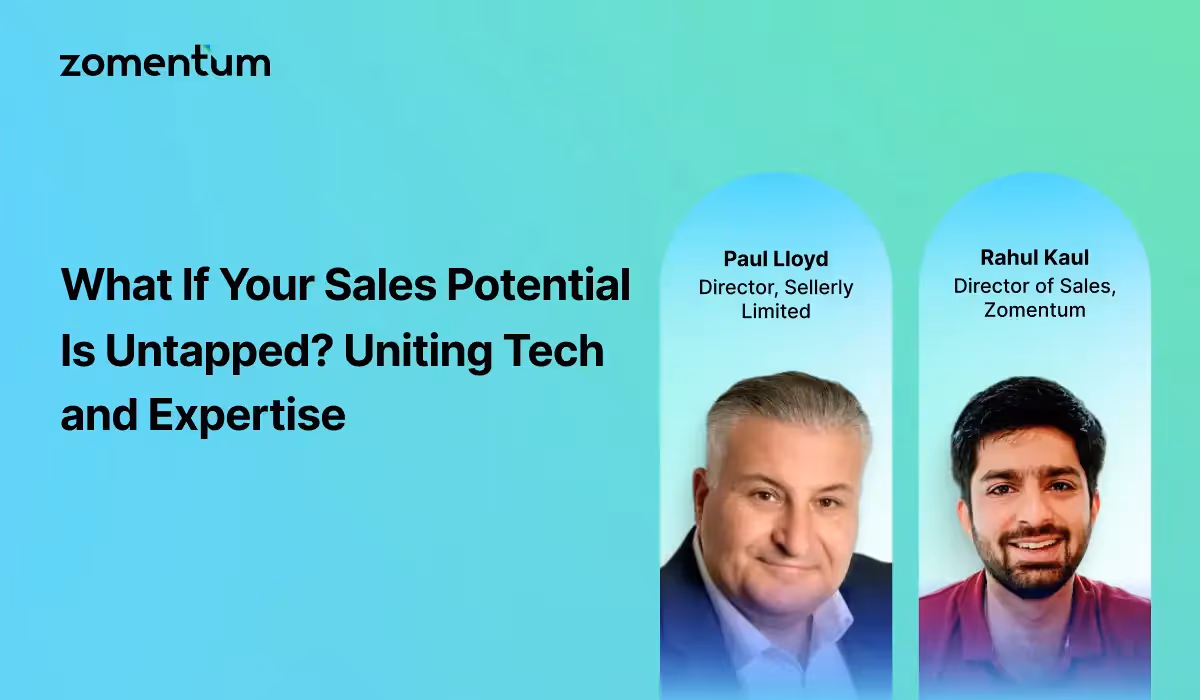 zomentum

What If Your Sales Potential Is Untapped? Uniting Tech and Expertise

Paul Lloyd
Director, Sellerly Limited

Rahul Kaul
Director of Sales, Zomentum